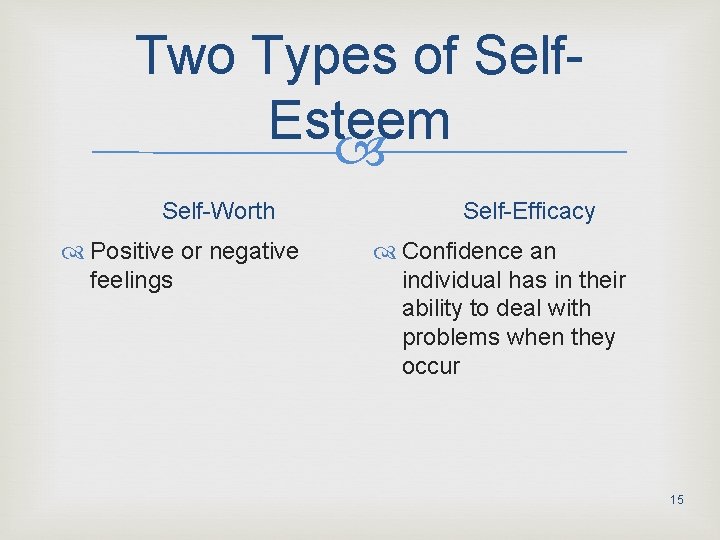 Two Types of Self-Esteem

Self-Worth

Positive or negative feelings

Self-Efficacy

Confidence an individual has in their ability to deal with problems when they occur

15